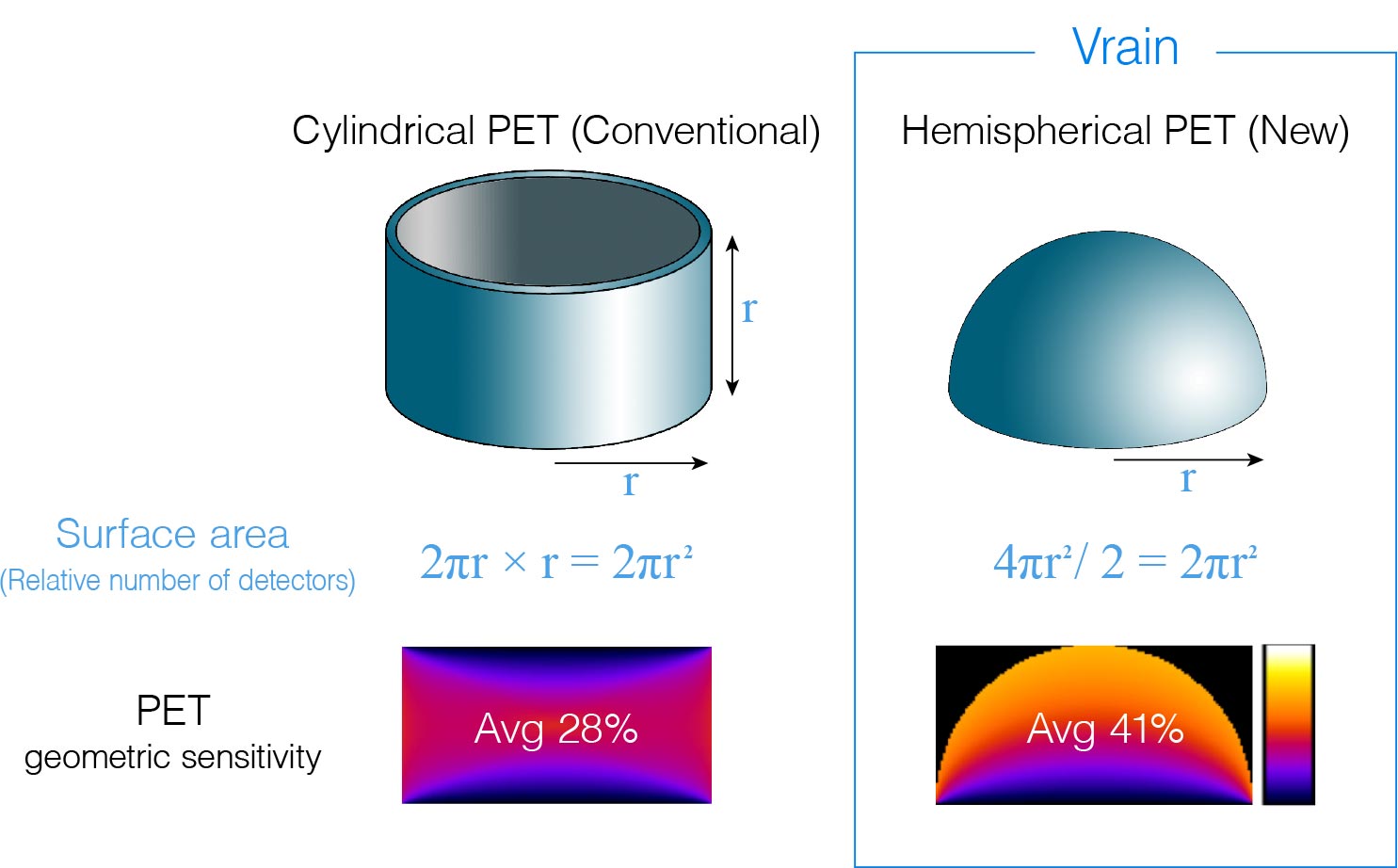 Vrain

Cylindrical PET (Conventional)

Hemispherical PET (New)

r

r

r

Surface area
(Relative number of detectors)

$2\pi r \times r = 2\pi r^2$

$4\pi r^2 / 2 = 2\pi r^2$

PET
geometric sensitivity

Avg 28%

Avg 41%